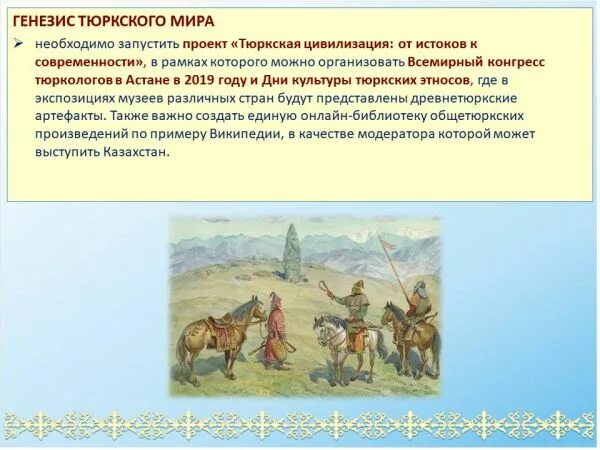 ГЕНЕЗИС ТЮРКСКОГО МИРА

➢ необходимо запустить проект «Тюркская цивилизация: от истоков к современности», в рамках которого можно организовать Всемирный конгресс тюркологов в Астане в 2019 году и Дни культуры тюркских этносов, где в экспозициях музеев различных стран будут представлены древнетюркские артефакты. Также важно создать единую онлайн-библиотеку общетюркских произведений по примеру Википедии, в качестве модератора которой может выступить Казахстан.